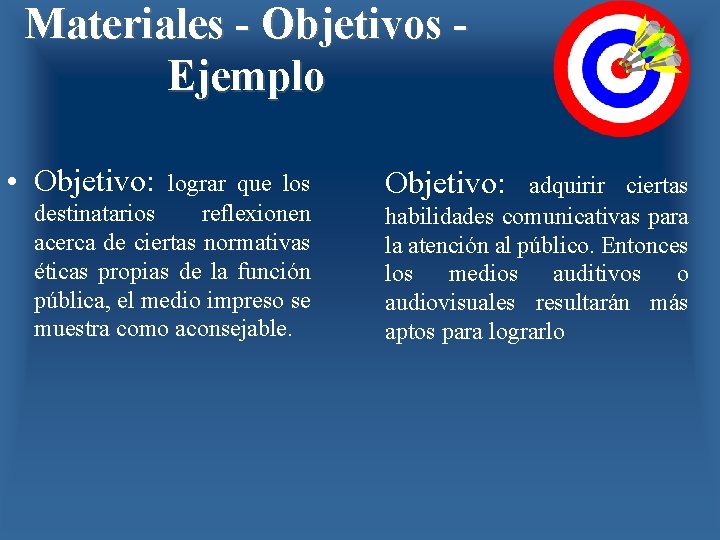 Materiales - Objetivos - Ejemplo

• Objetivo: lograr que los destinatarios reflexionen acerca de ciertas normativas éticas propias de la función pública, el medio impreso se muestra como aconsejable.

Objetivo: adquirir ciertas habilidades comunicativas para la atención al público. Entonces los medios auditivos o audiovisuales resultarán más aptos para lograrlo